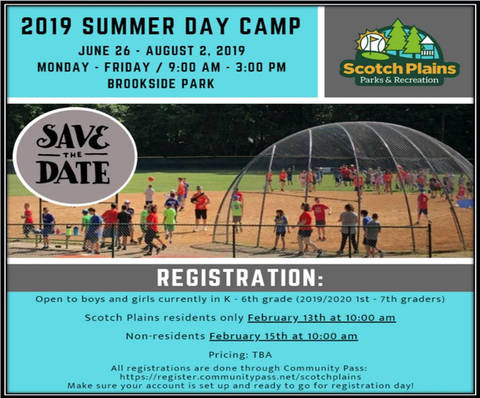 2019 SUMMER DAY CAMP

JUNE 26 - AUGUST 2, 2019
MONDAY - FRIDAY / 9:00 AM - 3:00 PM
BROOKSIDE PARK

Scotch Plains
Parks & Recreation

SAVE THE DATE

REGISTRATION:

Open to boys and girls currently in K - 6th grade (2019/2020 1st - 7th graders)

Scotch Plains residents only February 13th at 10:00 am

Non-residents February 15th at 10:00 am

Pricing: TBA

All registrations are done through Community Pass:
https://register.communitypass.net/scotchplains
Make sure your account is set up and ready to go for registration day!